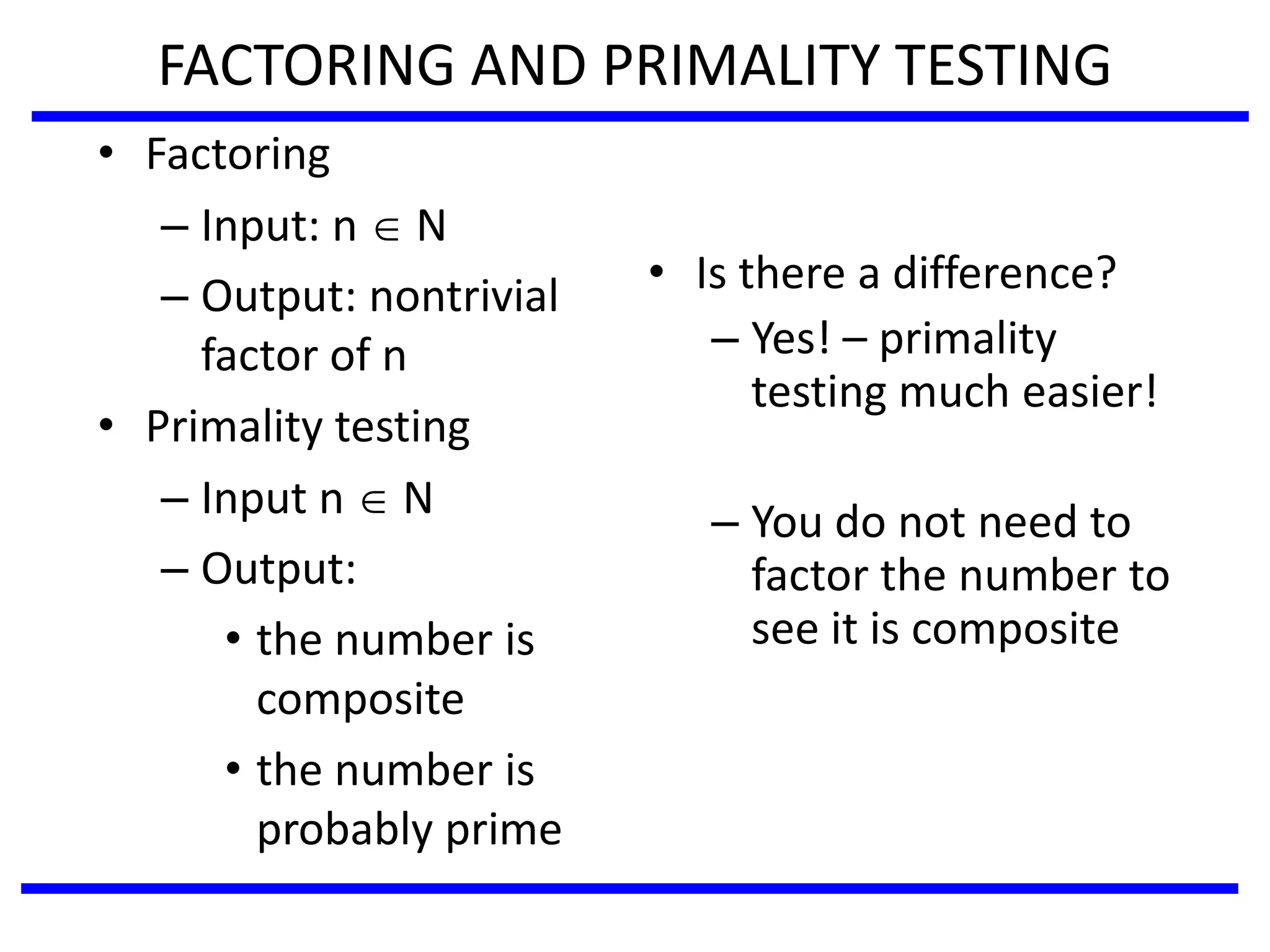 FACTORING AND PRIMALITY TESTING

• Factoring
  – Input: $n \in N$
  – Output: nontrivial factor of n
• Primality testing
  – Input $n \in N$
  – Output:
    • the number is composite
    • the number is probably prime

• Is there a difference?
  – Yes! – primality testing much easier!

  – You do not need to factor the number to see it is composite